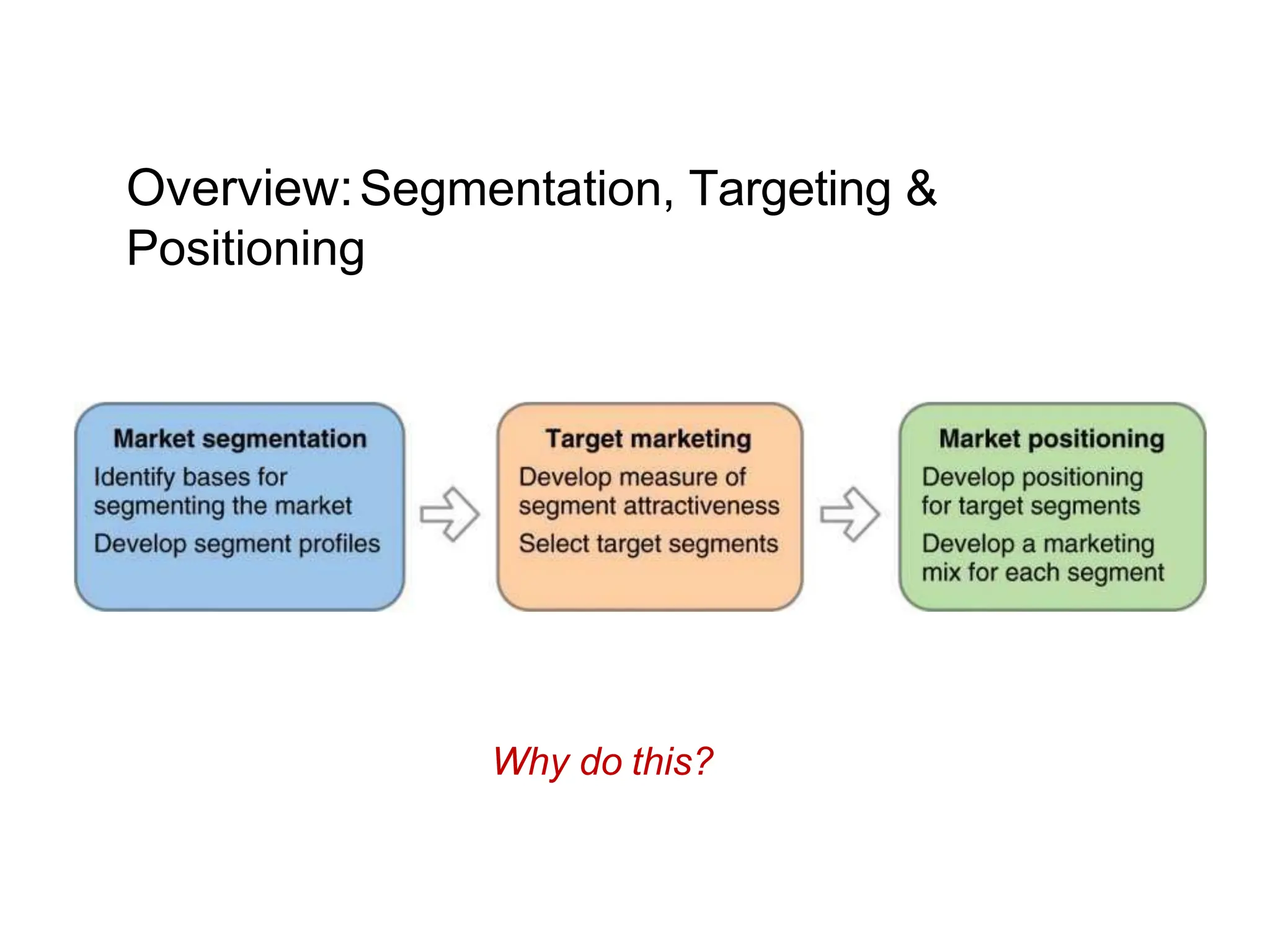 Overview: Segmentation, Targeting & Positioning

Market segmentation
Identify bases for segmenting the market
Develop segment profiles

Target marketing
Develop measure of segment attractiveness
Select target segments

Market positioning
Develop positioning for target segments
Develop a marketing mix for each segment

Why do this?